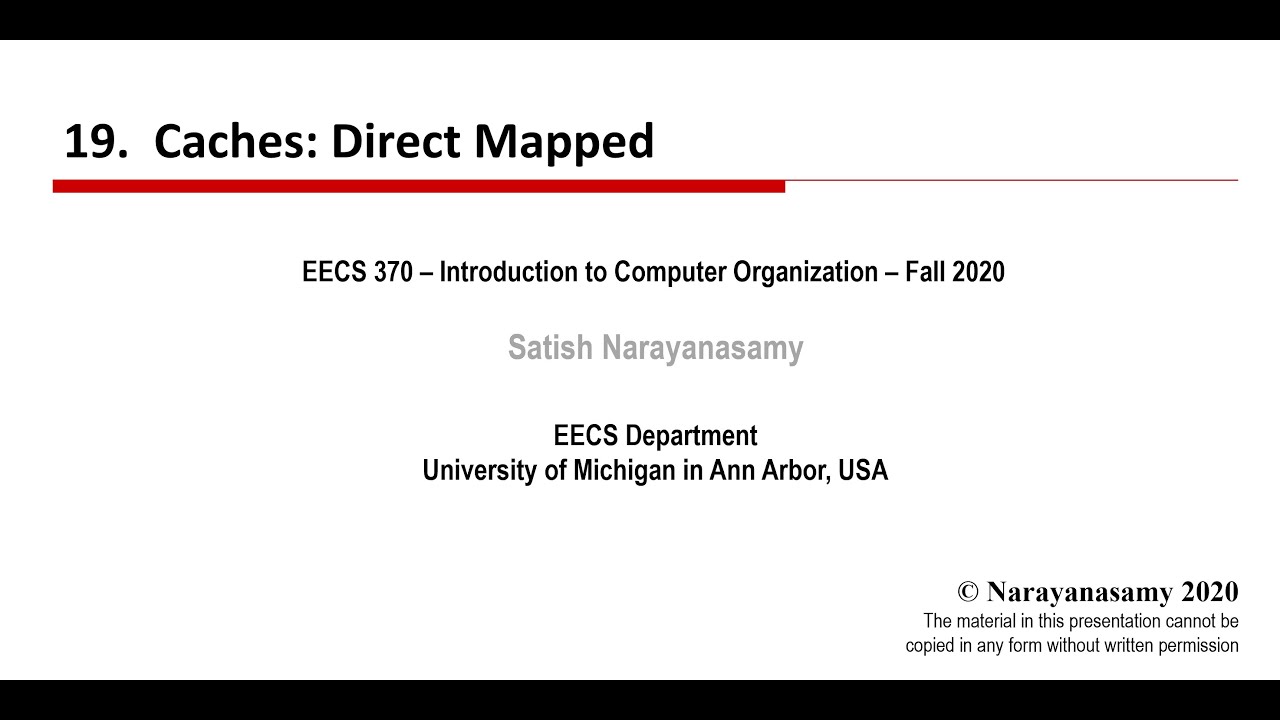 19. Caches: Direct Mapped

EECS 370 – Introduction to Computer Organization – Fall 2020

Satish Narayanasamy

EECS Department
University of Michigan in Ann Arbor, USA

© Narayanasamy 2020
The material in this presentation cannot be copied in any form without written permission